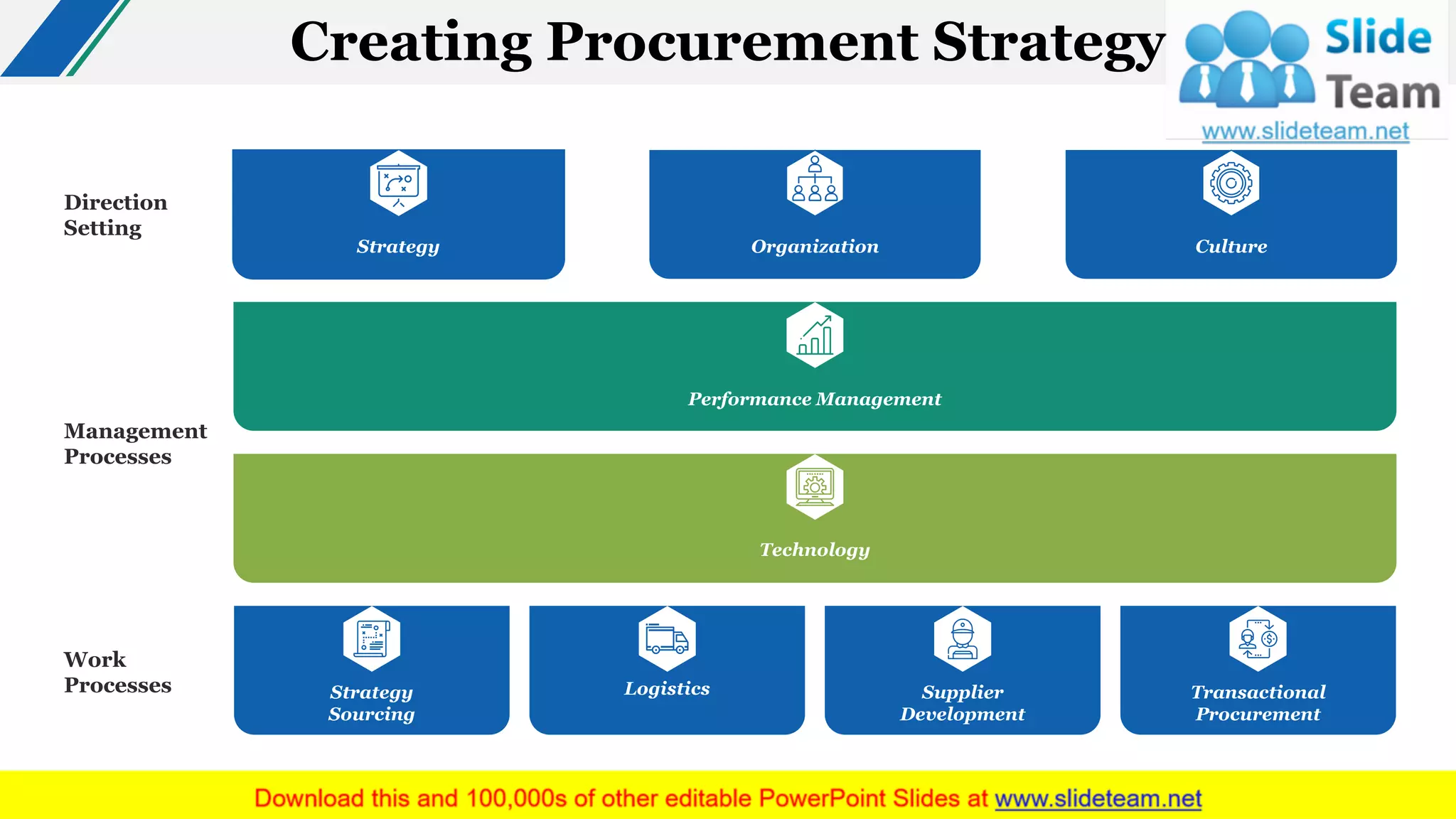 Creating Procurement Strategy

Slide Team
www.slideteam.net

Direction Setting

Strategy

Organization

Culture

Management Processes

Performance Management

Technology

Work Processes

Strategy Sourcing

Logistics

Supplier Development

Transactional Procurement

Download this and 100,000s of other editable PowerPoint Slides at www.slideteam.net